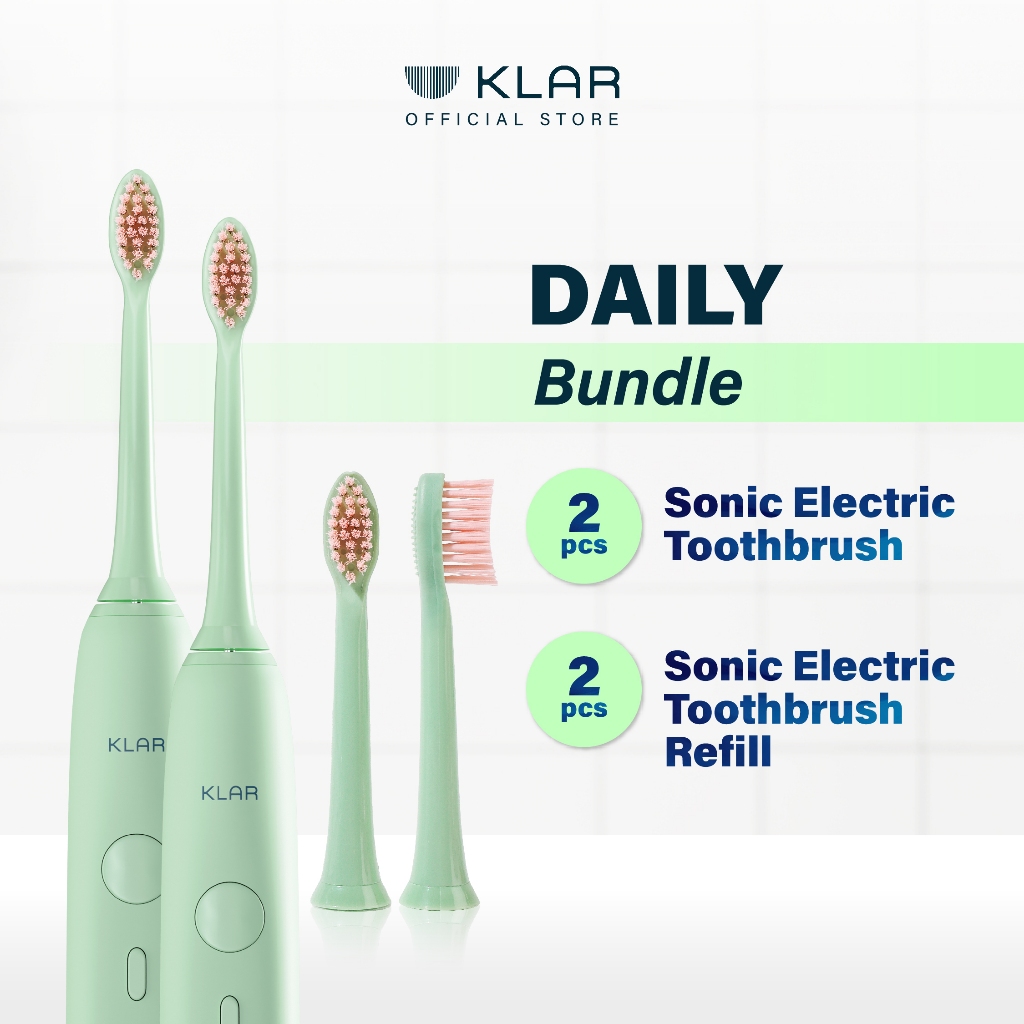 KLAR
OFFICIAL STORE

DAILY
Bundle

2 pcs Sonic Electric Toothbrush

2 pcs Sonic Electric Toothbrush Refill

KLAR

KLAR